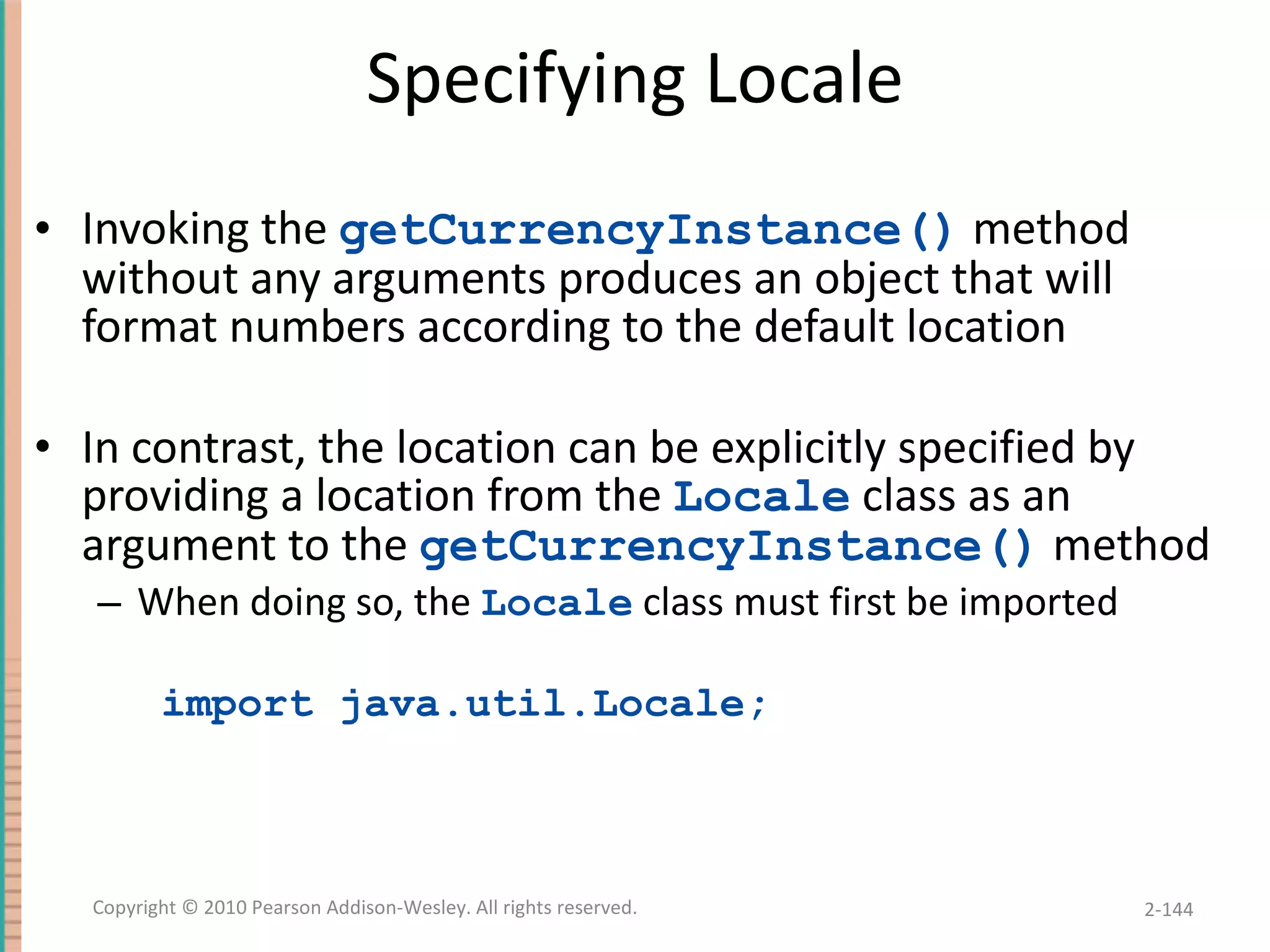 Specifying Locale

• Invoking the getCurrencyInstance() method without any arguments produces an object that will format numbers according to the default location

• In contrast, the location can be explicitly specified by providing a location from the Locale class as an argument to the getCurrencyInstance() method
– When doing so, the Locale class must first be imported

import java.util.Locale;

Copyright © 2010 Pearson Addison-Wesley. All rights reserved.

2-144